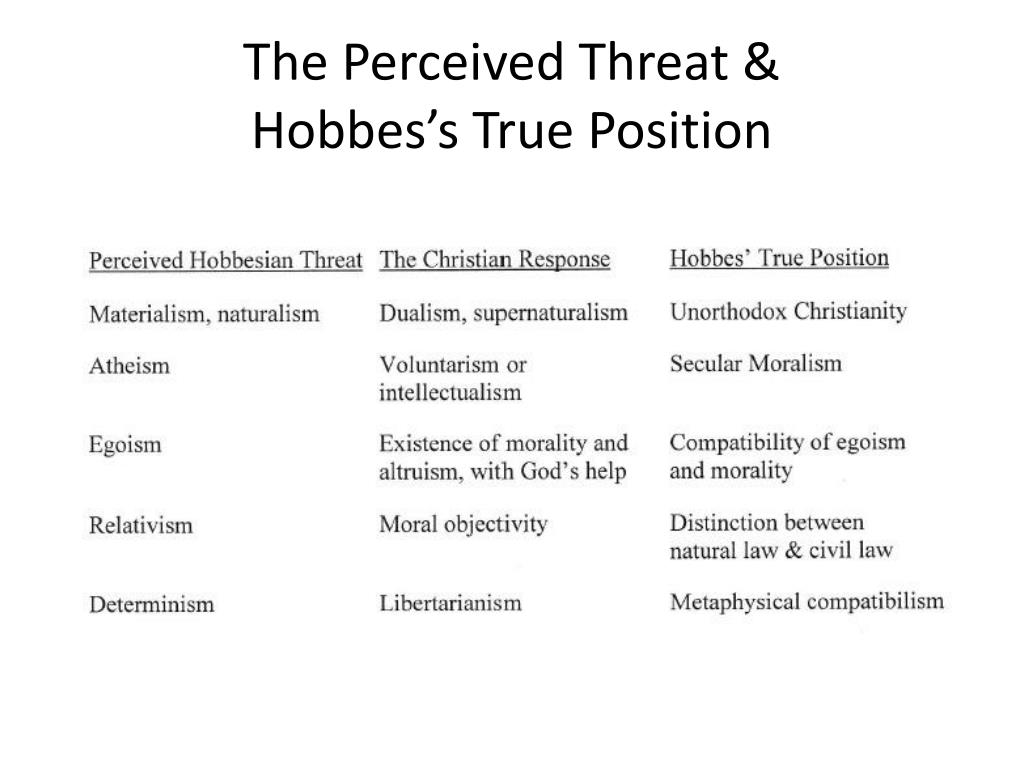 The Perceived Threat & Hobbes's True Position

| Perceived Hobbesian Threat | The Christian Response | Hobbes' True Position |
|---|---|---|
| Materialism, naturalism | Dualism, supernaturalism | Unorthodox Christianity |
| Atheism | Voluntarism or intellectualism | Secular Moralism |
| Egoism | Existence of morality and altruism, with God's help | Compatibility of egoism and morality |
| Relativism | Moral objectivity | Distinction between natural law & civil law |
| Determinism | Libertarianism | Metaphysical compatibilism |